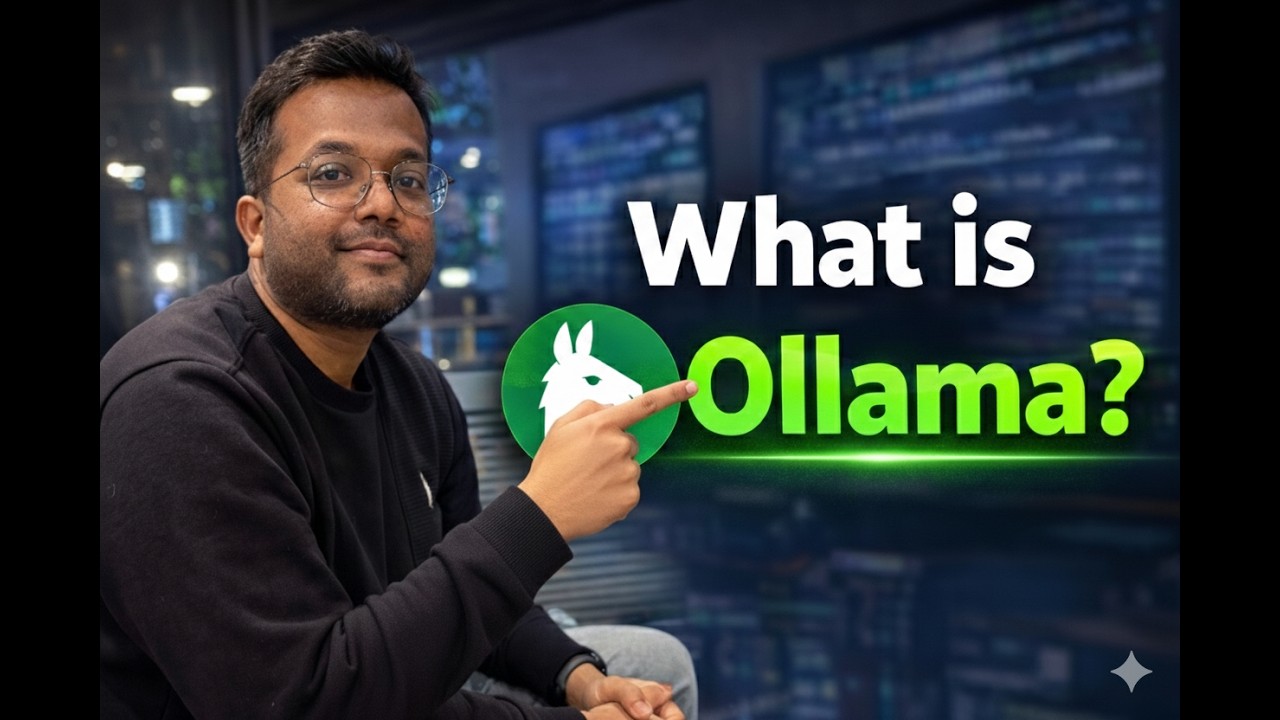 What is Ollama?